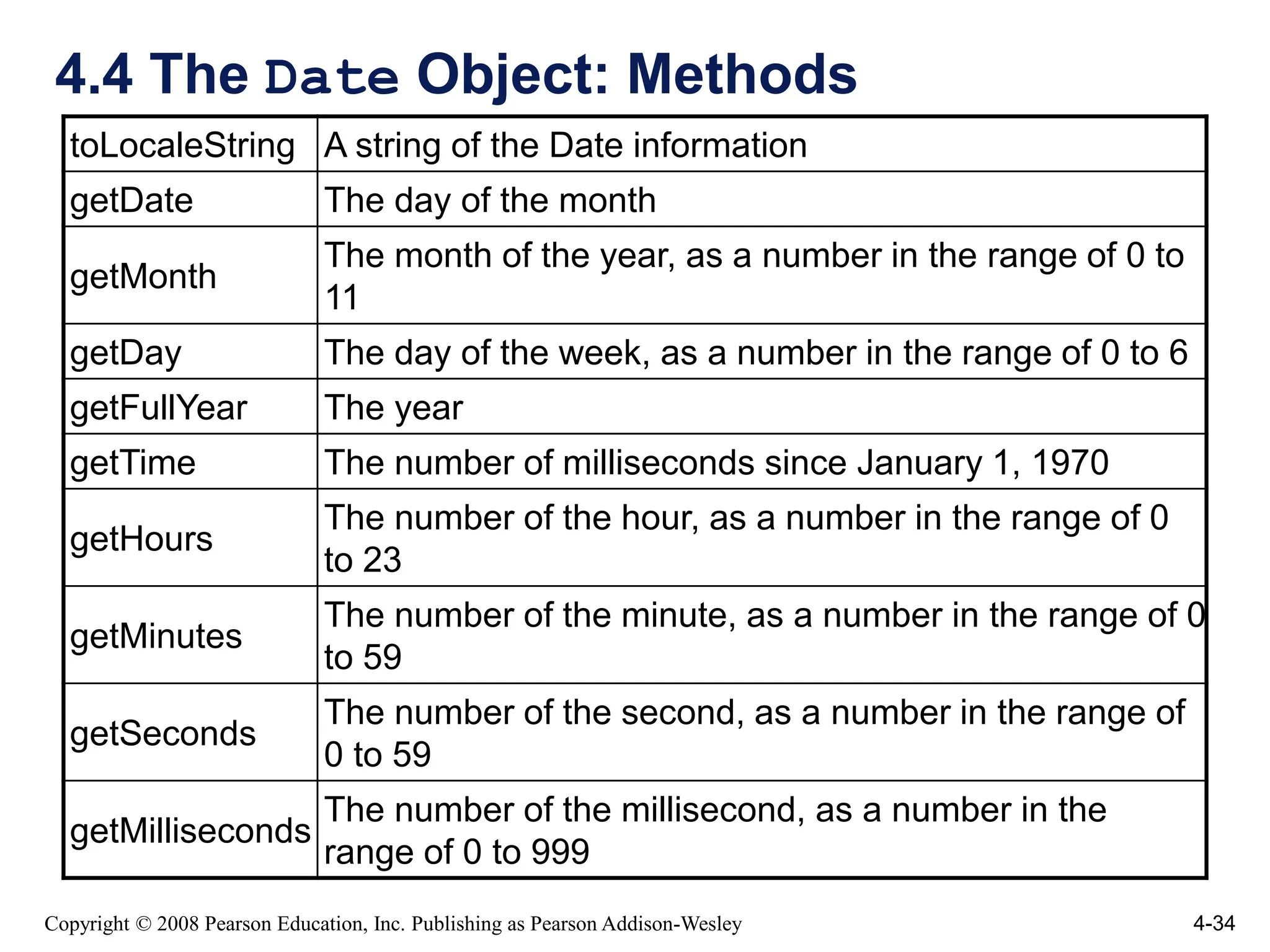 4.4 The Date Object: Methods

| toLocaleString | A string of the Date information |
|---|---|
| getDate | The day of the month |
| getMonth | The month of the year, as a number in the range of 0 to 11 |
| getDay | The day of the week, as a number in the range of 0 to 6 |
| getFullYear | The year |
| getTime | The number of milliseconds since January 1, 1970 |
| getHours | The number of the hour, as a number in the range of 0 to 23 |
| getMinutes | The number of the minute, as a number in the range of 0 to 59 |
| getSeconds | The number of the second, as a number in the range of 0 to 59 |
| getMilliseconds | The number of the millisecond, as a number in the range of 0 to 999 |

Copyright © 2008 Pearson Education, Inc. Publishing as Pearson Addison-Wesley

4-34